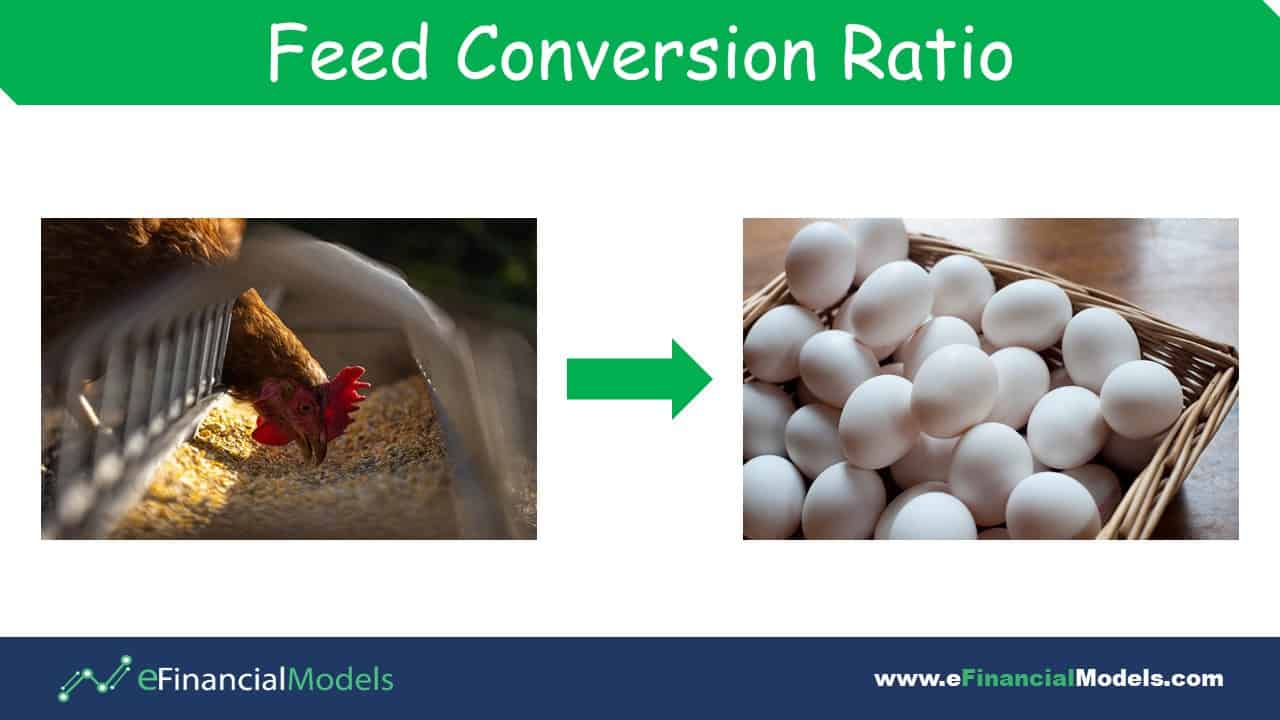 Feed Conversion Ratio

eFinancialModels

www.eFinancialModels.com